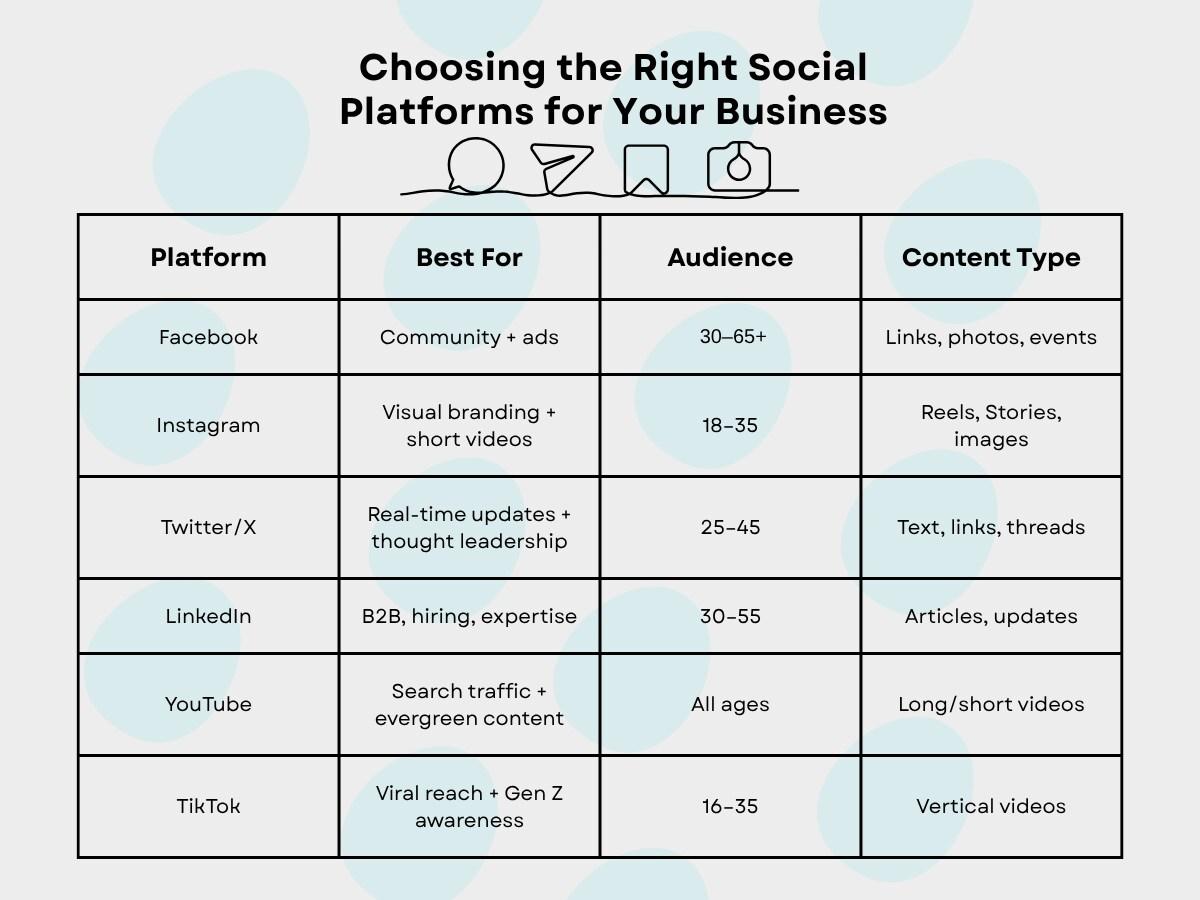 Choosing the Right Social Platforms for Your Business

| Platform | Best For | Audience | Content Type |
|---|---|---|---|
| Facebook | Community + ads | 30–65+ | Links, photos, events |
| Instagram | Visual branding + short videos | 18–35 | Reels, Stories, images |
| Twitter/X | Real-time updates + thought leadership | 25–45 | Text, links, threads |
| LinkedIn | B2B, hiring, expertise | 30–55 | Articles, updates |
| YouTube | Search traffic + evergreen content | All ages | Long/short videos |
| TikTok | Viral reach + Gen Z awareness | 16–35 | Vertical videos |